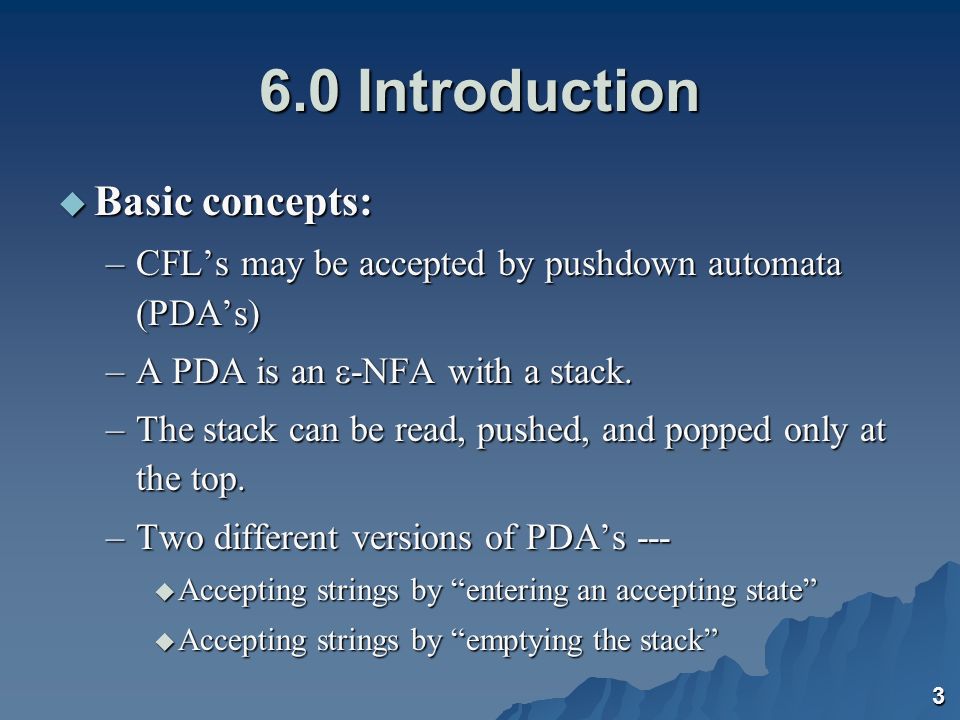 6.0 Introduction

◆ Basic concepts:

– CFL’s may be accepted by pushdown automata (PDA’s)

– A PDA is an ε-NFA with a stack.

– The stack can be read, pushed, and popped only at the top.

– Two different versions of PDA’s ---

◆ Accepting strings by “entering an accepting state”

◆ Accepting strings by “emptying the stack”

3